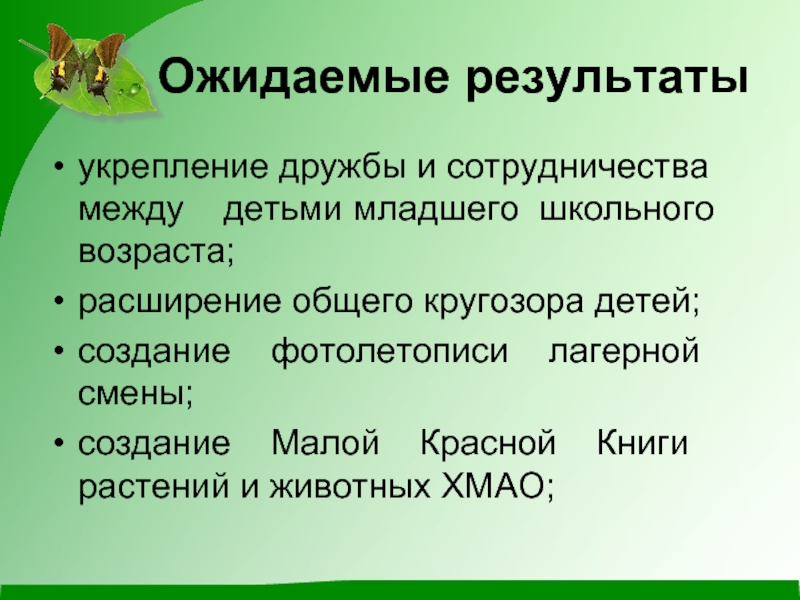 Ожидаемые результаты

• укрепление дружбы и сотрудничества между детьми младшего школьного возраста;

• расширение общего кругозора детей;

• создание фотолетописи лагерной смены;

• создание Малой Красной Книги растений и животных ХМАО;